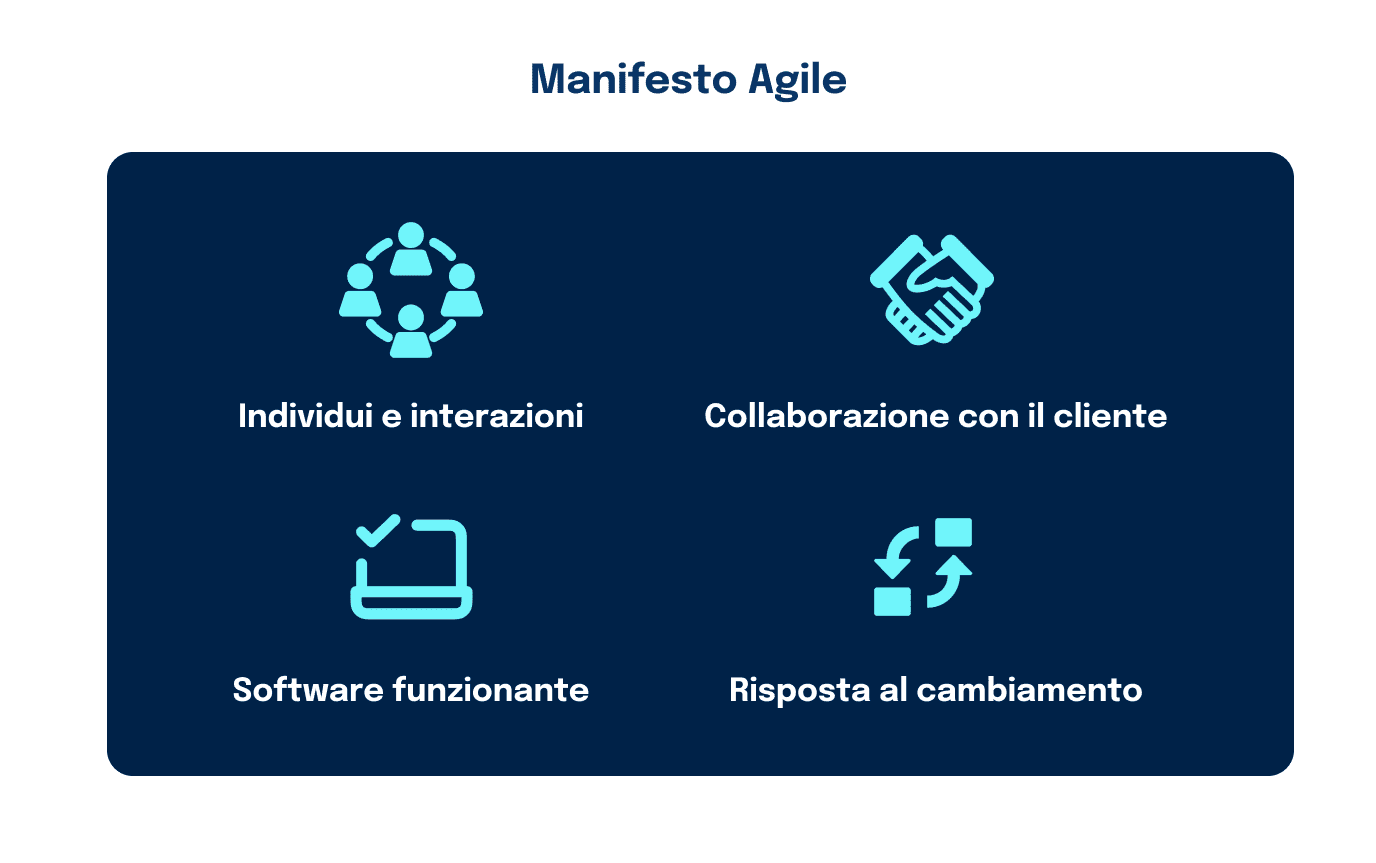 Manifesto Agile

Individui e interazioni

Collaborazione con il cliente

Software funzionante

Risposta al cambiamento